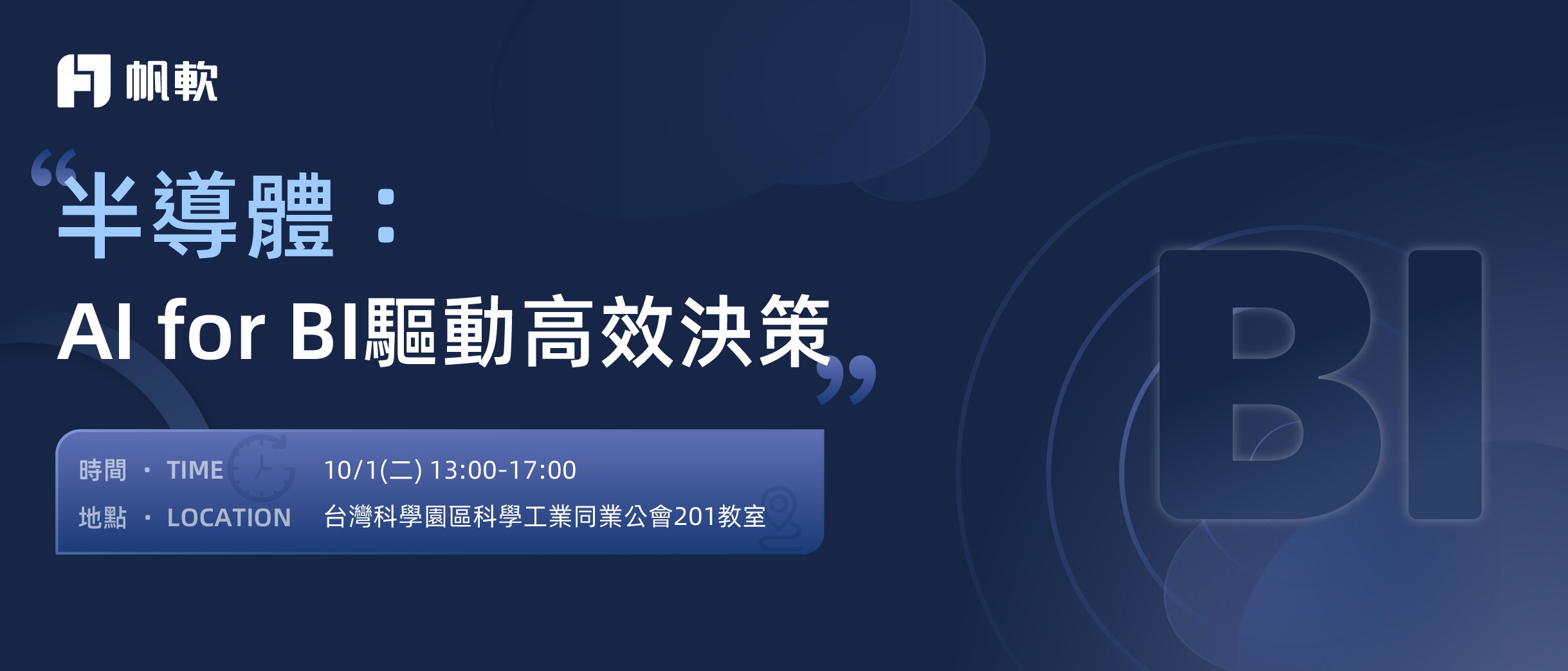 帆軟

“半導體：
AI for BI驅動高效決策”

時間 · TIME 10/1(二) 13:00-17:00
地點 · LOCATION 台灣科學園區科學工業同業公會201教室

BI